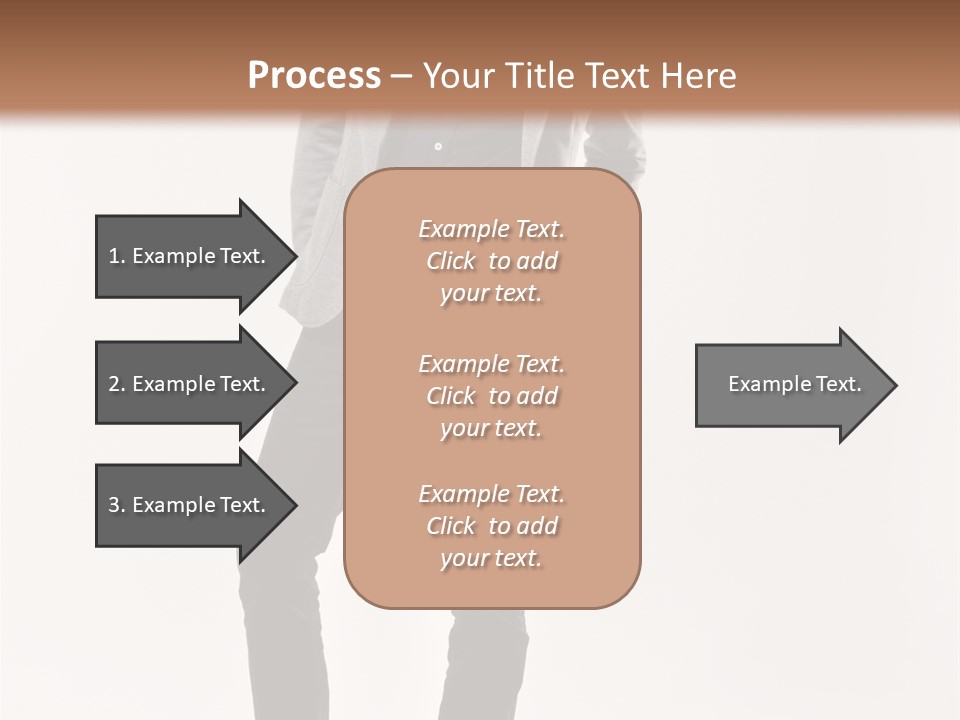 Process – Your Title Text Here

1. Example Text.

2. Example Text.

3. Example Text.

Example Text. Click to add your text.

Example Text. Click to add your text.

Example Text. Click to add your text.

Example Text.